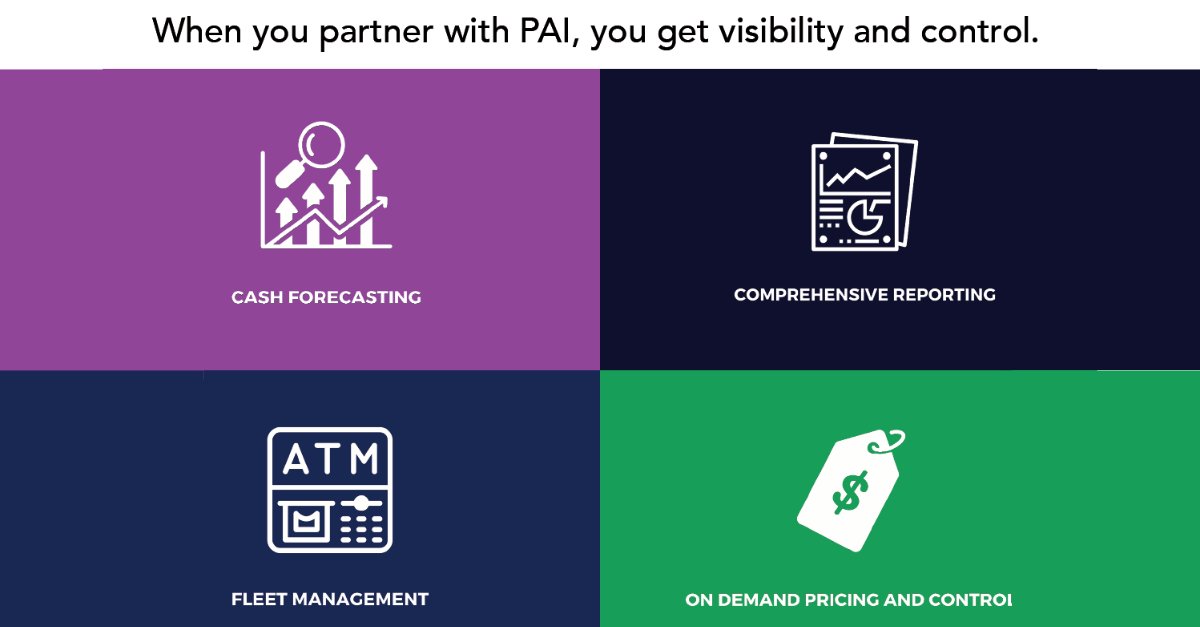 When you partner with PAI, you get visibility and control.

CASH FORECASTING

COMPREHENSIVE REPORTING

ATM

FLEET MANAGEMENT

$

ON DEMAND PRICING AND CONTROL